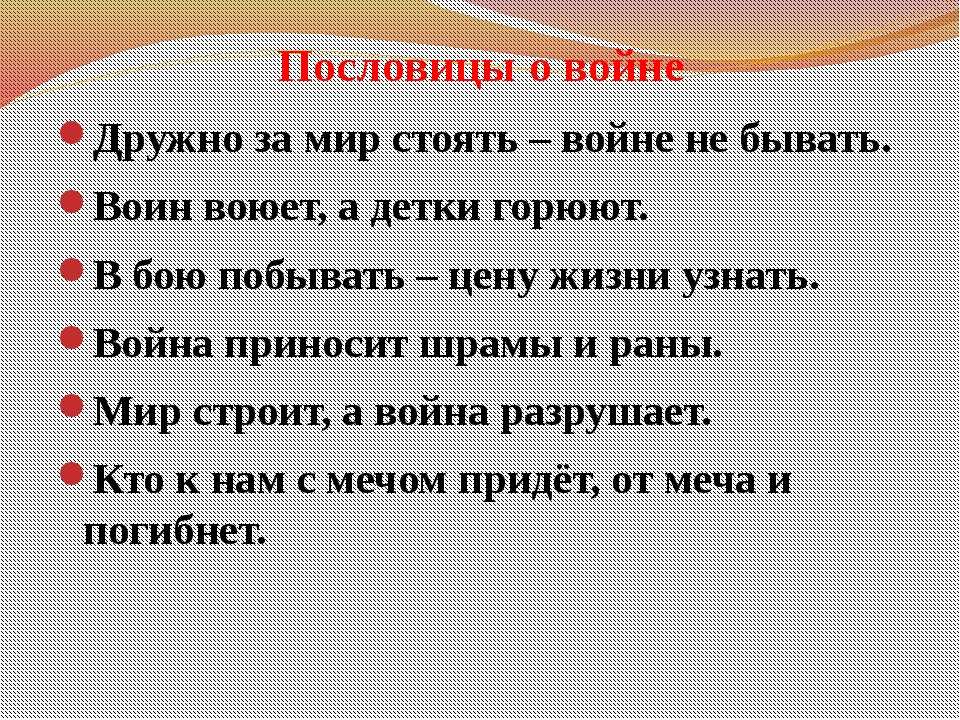 Пословицы о войне

Дружно за мир стоять – войне не бывать.

Воин воюет, а детки горюют.

В бою побывать – цену жизни узнать.

Война приносит шрамы и раны.

Мир строит, а война разрушает.

Кто к нам с мечом придёт, от меча и погибнет.